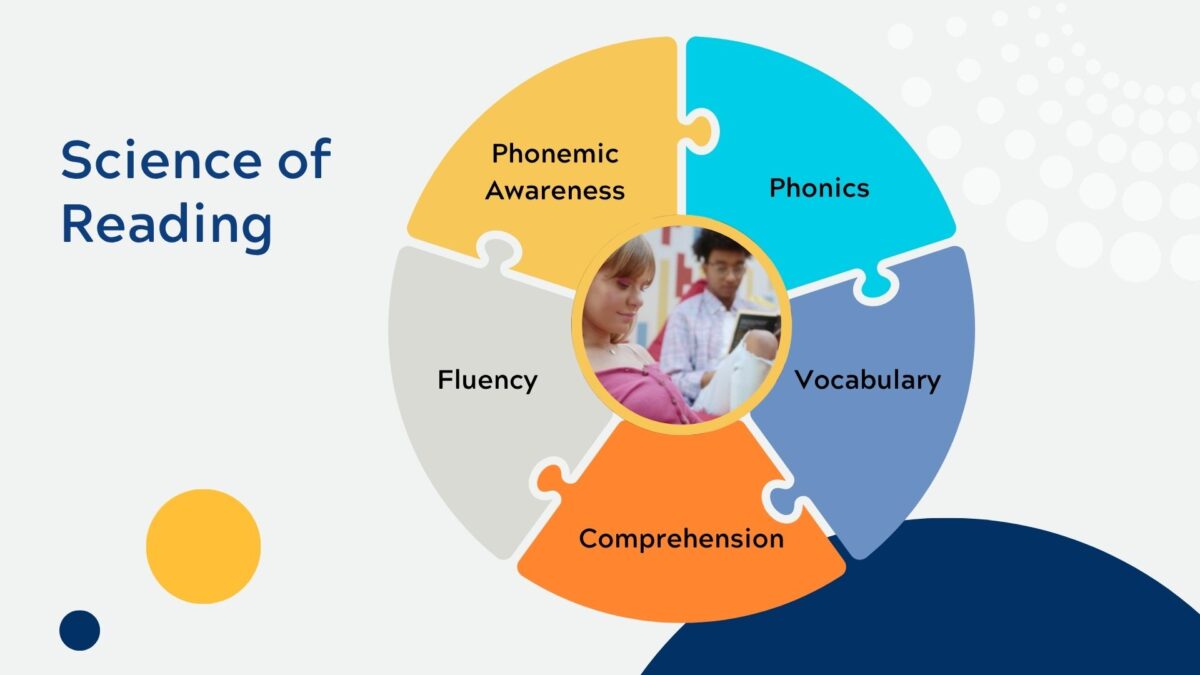 Science of Reading

Phonemic Awareness

Phonics

Vocabulary

Comprehension

Fluency